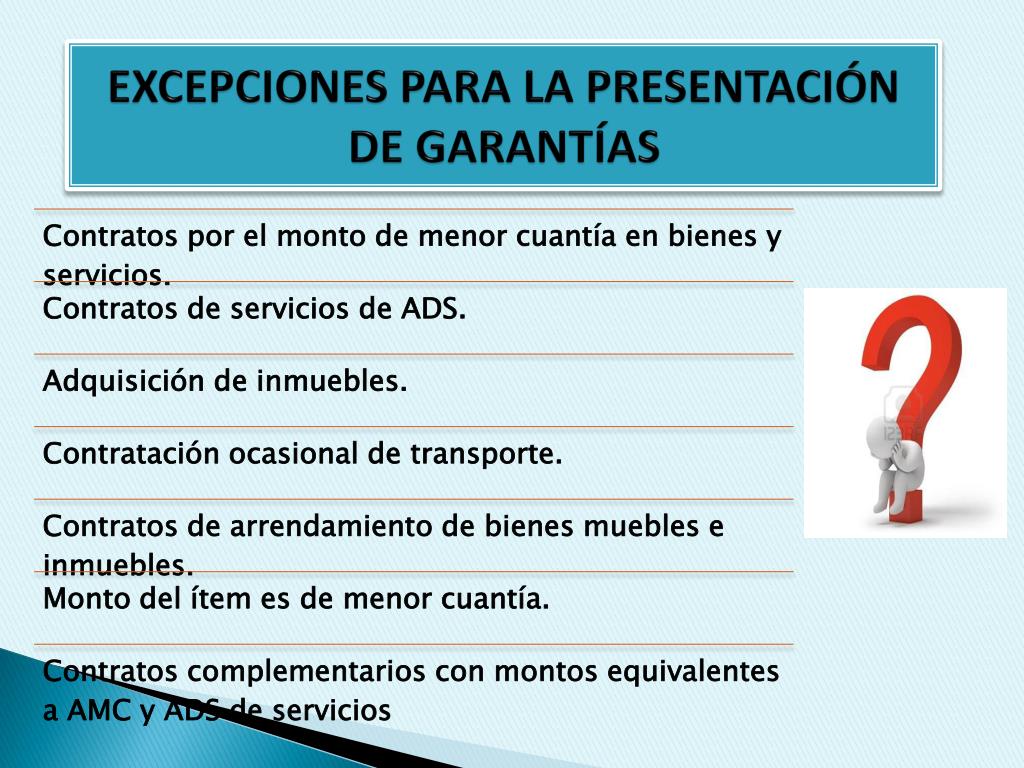 EXCEPCIONES PARA LA PRESENTACIÓN DE GARANTÍAS

Contratos por el monto de menor cuantía en bienes y servicios.

Contratos de servicios de ADS.

Adquisición de inmuebles.

Contratación ocasional de transporte.

Contratos de arrendamiento de bienes muebles e inmuebles.

Monto del ítem es de menor cuantía.

Contratos complementarios con montos equivalentes a AMC y ADS de servicios